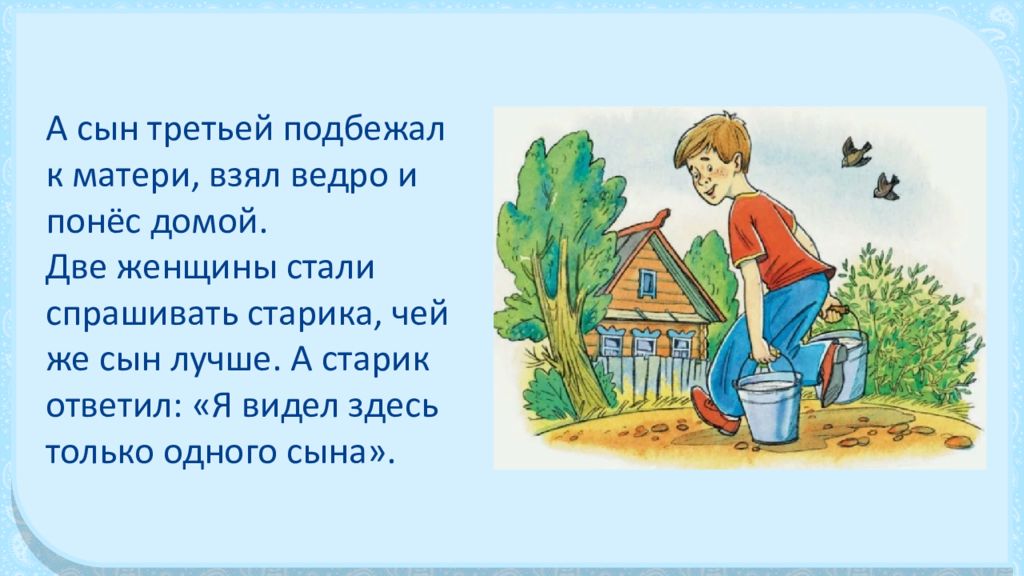 А сын третьей подбежал к матери, взял ведро и понёс домой.
Две женщины стали спрашивать старика, чей же сын лучше. А старик ответил: «Я видел здесь только одного сына».